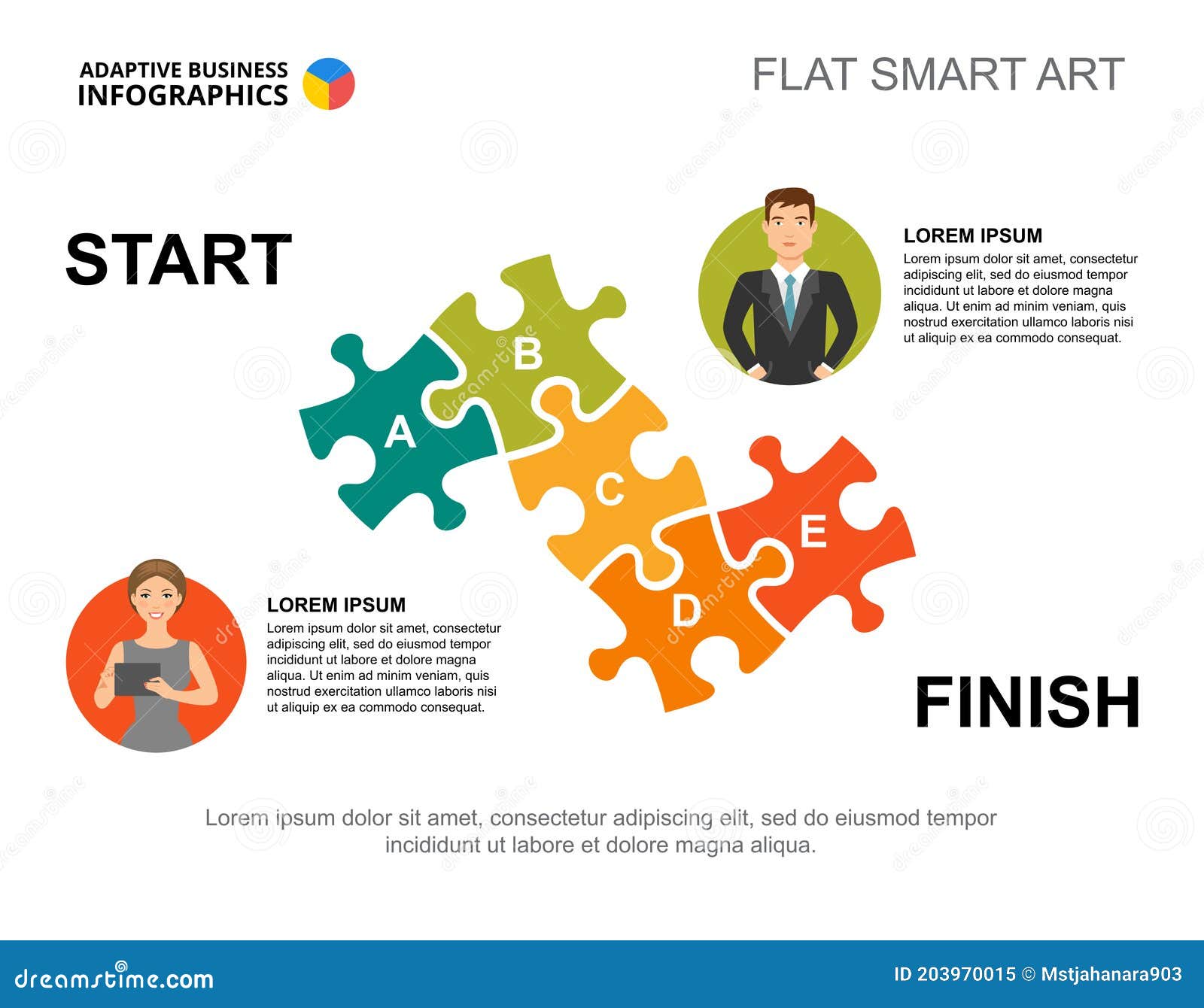 ADAPTIVE BUSINESS
INFOGRAPHICS

FLAT SMART ART

START

LOREM IPSUM
Lorem ipsum dolor sit amet, consectetur adipiscing elit, sed do eiusmod tempor incididunt ut labore et dolore magna aliqua. Ut enim ad minim veniam, quis nostrud exercitation ullamco laboris nisi ut aliquip ex ea commodo consequat.

A
B
C
D
E

LOREM IPSUM
Lorem ipsum dolor sit amet, consectetur adipiscing elit, sed do eiusmod tempor incididunt ut labore et dolore magna aliqua. Ut enim ad minim veniam, quis nostrud exercitation ullamco laboris nisi ut aliquip ex ea commodo consequat.

FINISH

Lorem ipsum dolor sit amet, consectetur adipiscing elit, sed do eiusmod tempor incididunt ut labore et dolore magna aliqua.

dreamstime.com
ID 203970015 © Mstjahanara903